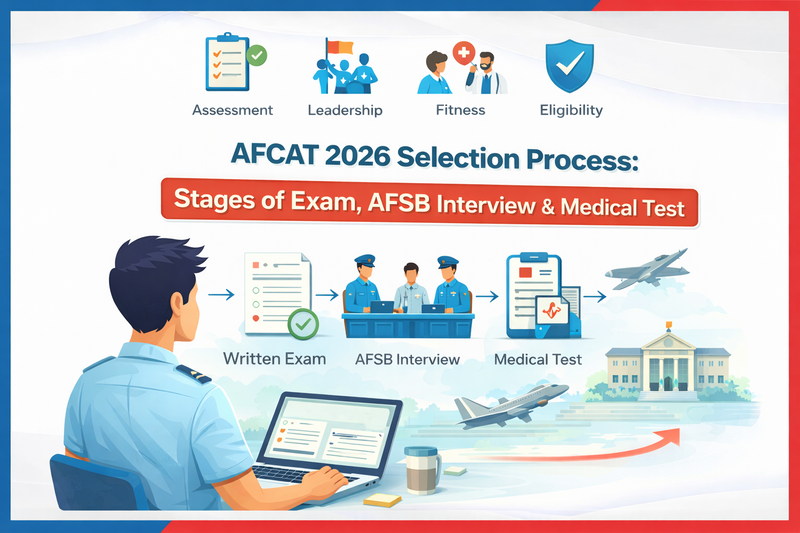 Assessment
Leadership
Fitness
Eligibility

AFCAT 2026 Selection Process:
Stages of Exam, AFSB Interview & Medical Test

Written Exam
AFSB Interview
Medical Test